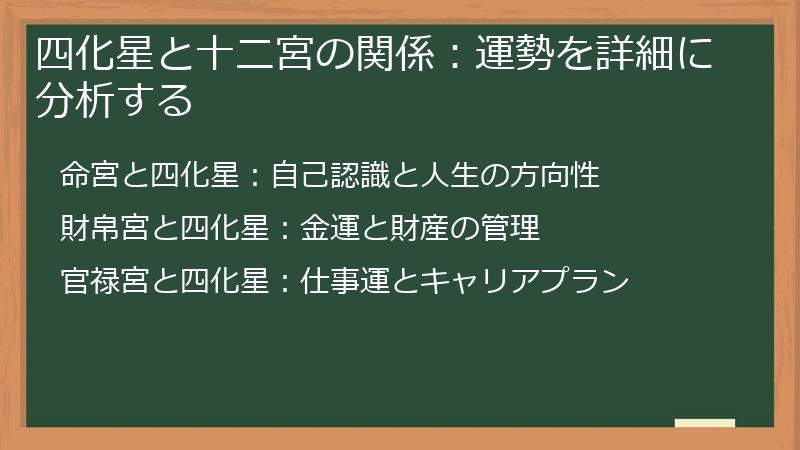 四化星と十二宮の関係：運勢を詳細に分析する

命宮と四化星：自己認識と人生の方向性

財帛宮と四化星：金運と財産の管理

官禄宮と四化星：仕事運とキャリアプラン